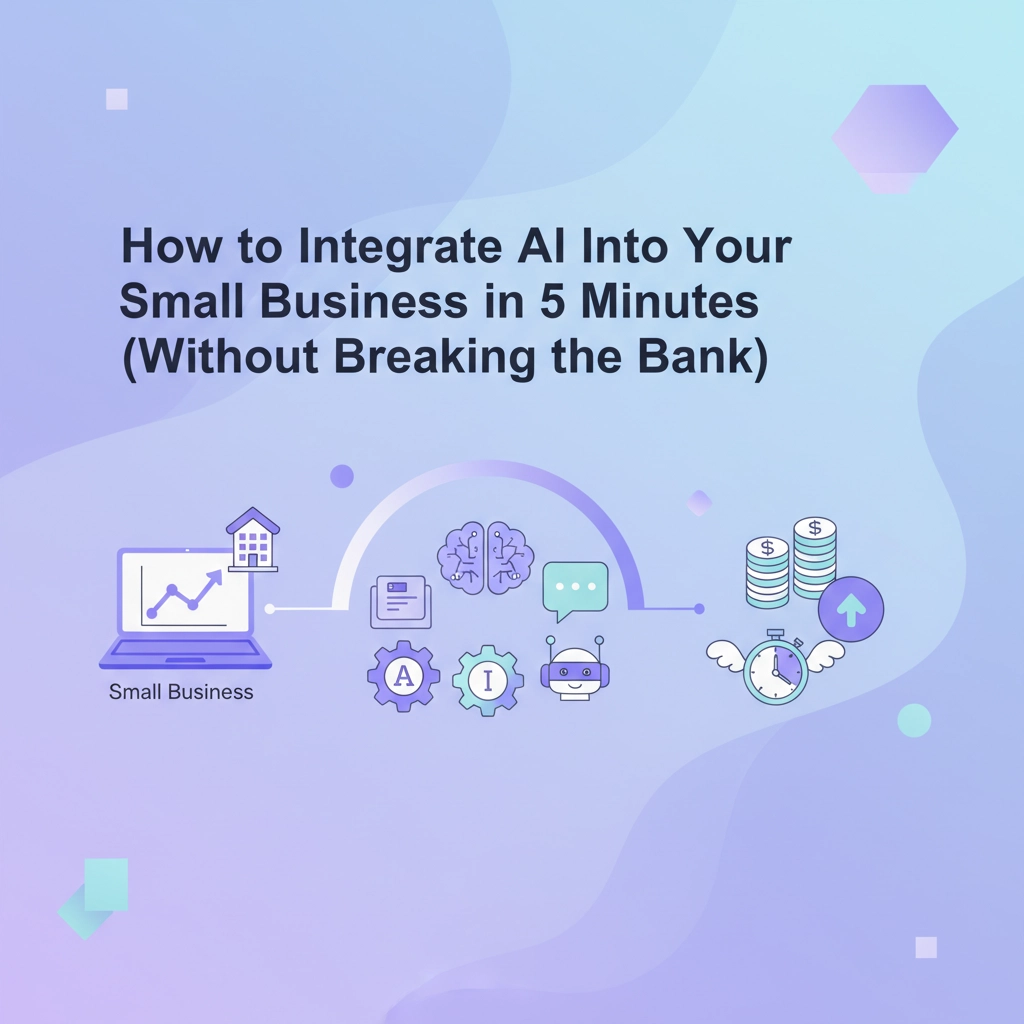 How to Integrate AI Into Your Small Business in 5 Minutes (Without Breaking the Bank)

Small Business

A

I

$

$